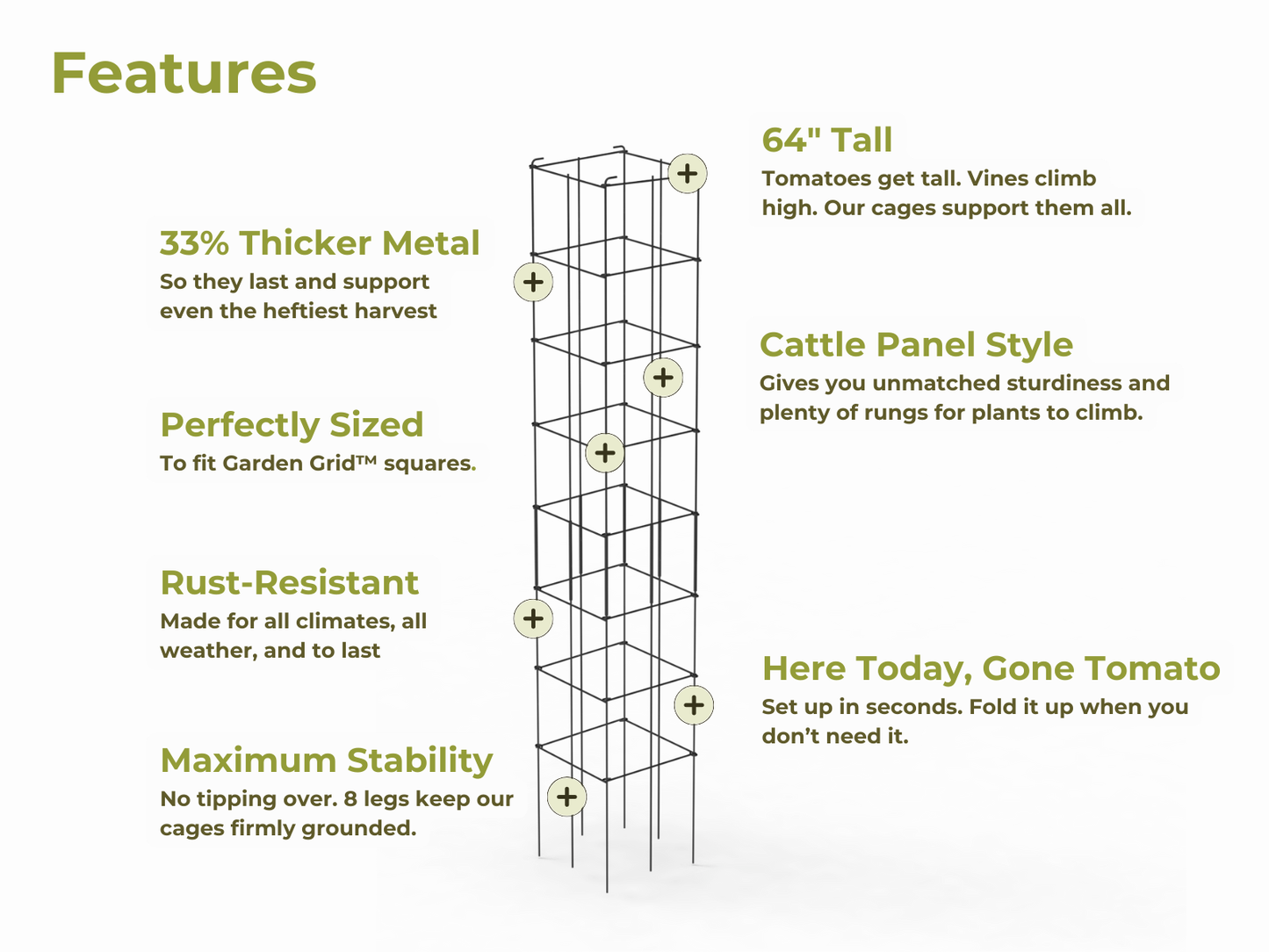 Features

33% Thicker Metal
So they last and support even the heftiest harvest

Perfectly Sized
To fit Garden Grid™ squares.

Rust-Resistant
Made for all climates, all weather, and to last

Maximum Stability
No tipping over. 8 legs keep our cages firmly grounded.

64" Tall
Tomatoes get tall. Vines climb high. Our cages support them all.

Cattle Panel Style
Gives you unmatched sturdiness and plenty of rungs for plants to climb.

Here Today, Gone Tomato
Set up in seconds. Fold it up when you don't need it.